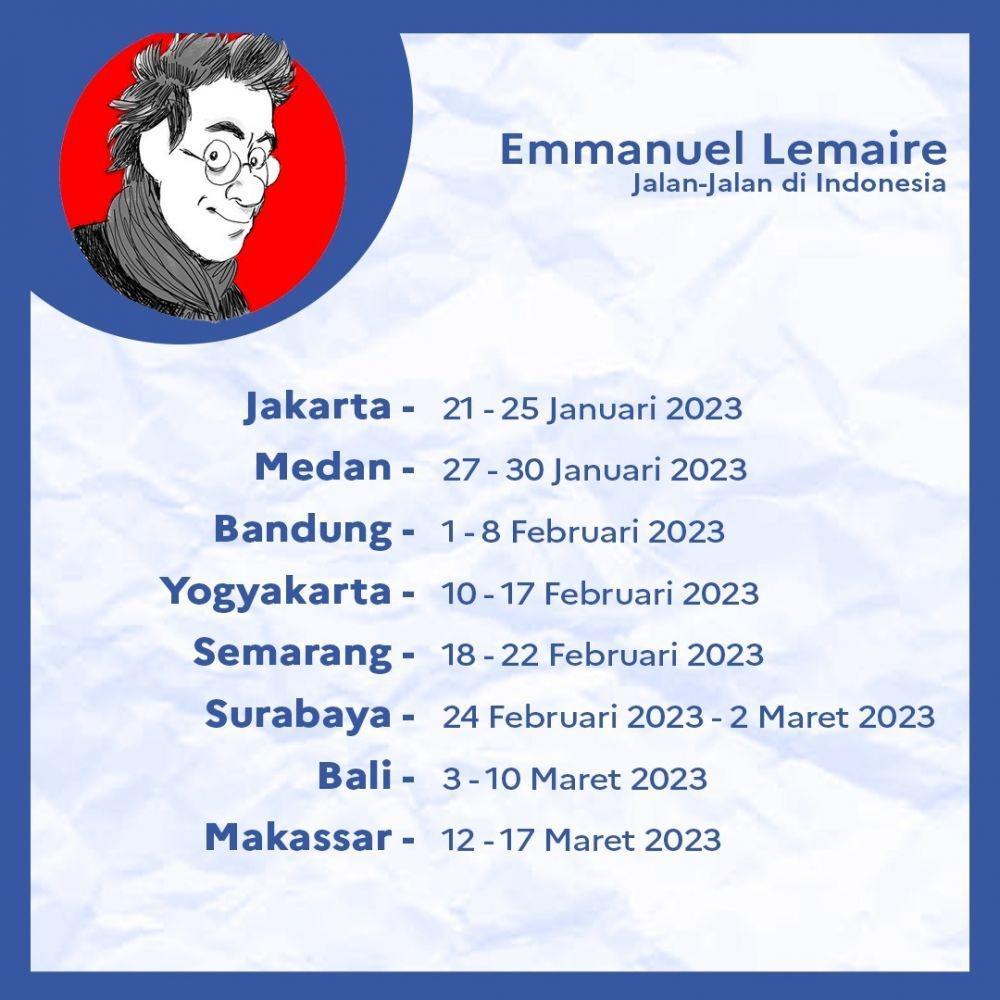 Emmanuel Lemaire
Jalan-Jalan di Indonesia

Jakarta - 21 - 25 Januari 2023
Medan - 27 - 30 Januari 2023
Bandung - 1 - 8 Februari 2023
Yogyakarta - 10 - 17 Februari 2023
Semarang - 18 - 22 Februari 2023
Surabaya - 24 Februari 2023 - 2 Maret 2023
Bali - 3 - 10 Maret 2023
Makassar - 12 - 17 Maret 2023